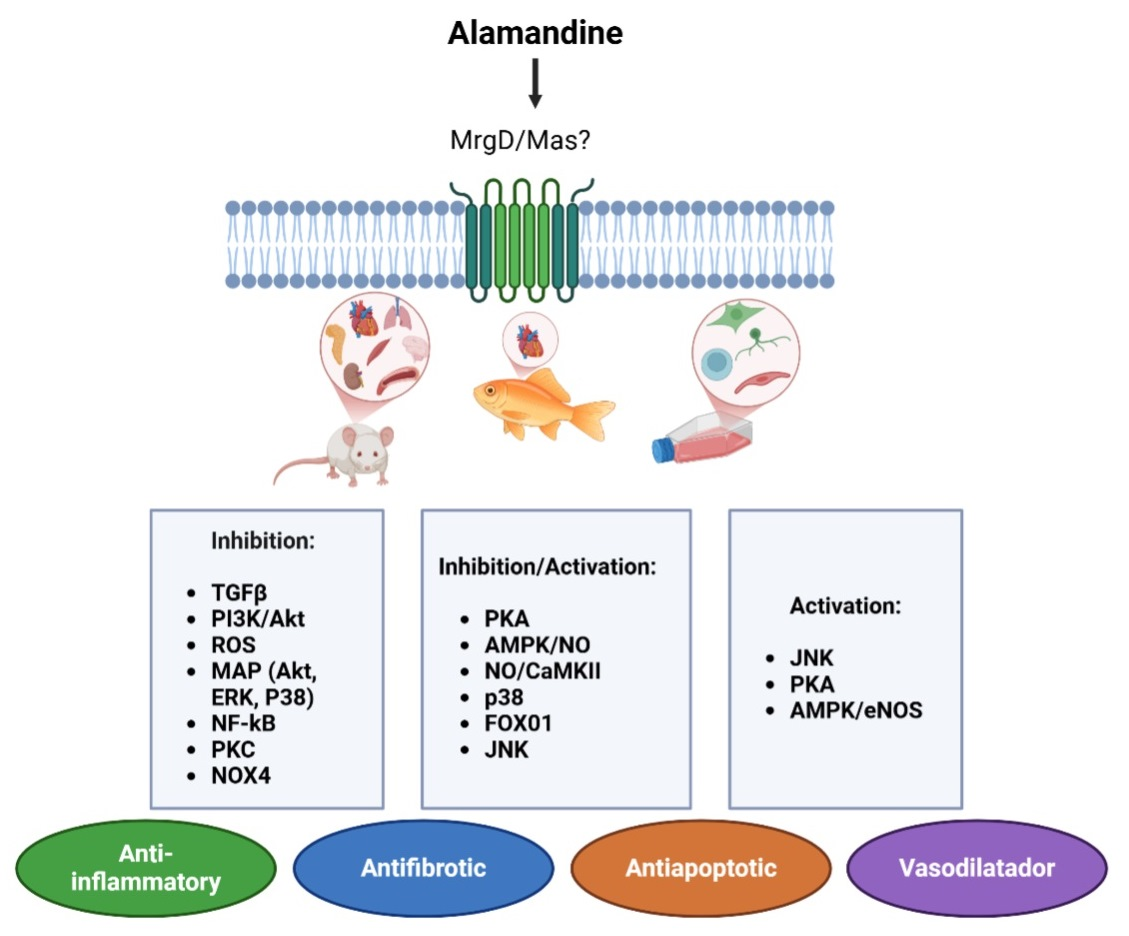 Alamandine

MrgD/Mas?

Inhibition:

- TGFβ
- PI3K/Akt
- ROS
- MAP (Akt, ERK, P38)
- NF-kB
- PKC
- NOX4

Inhibition/Activation:

- PKA
- AMPK/NO
- NO/CaMKII
- p38
- FOX01
- JNK

Activation:

- JNK
- PKA
- AMPK/eNOS

Anti-inflammatory

Antifibrotic

Antiapoptotic

Vasodilatador